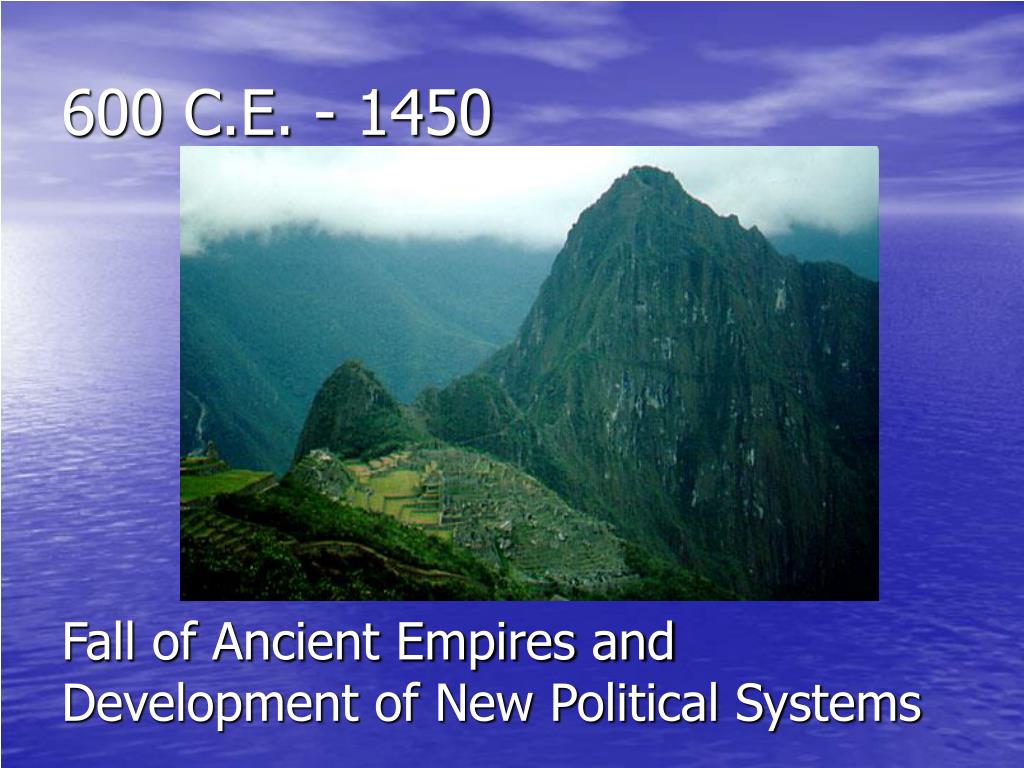 600 C.E. - 1450

Fall of Ancient Empires and Development of New Political Systems